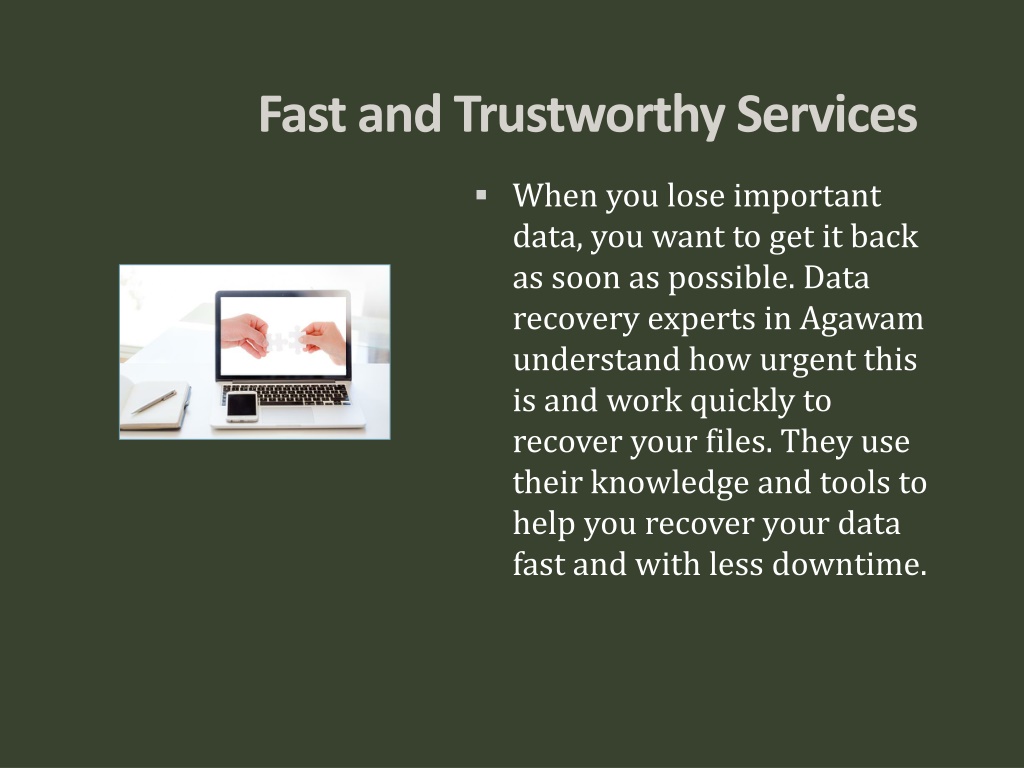 Fast and Trustworthy Services

▪ When you lose important data, you want to get it back as soon as possible. Data recovery experts in Agawam understand how urgent this is and work quickly to recover your files. They use their knowledge and tools to help you recover your data fast and with less downtime.